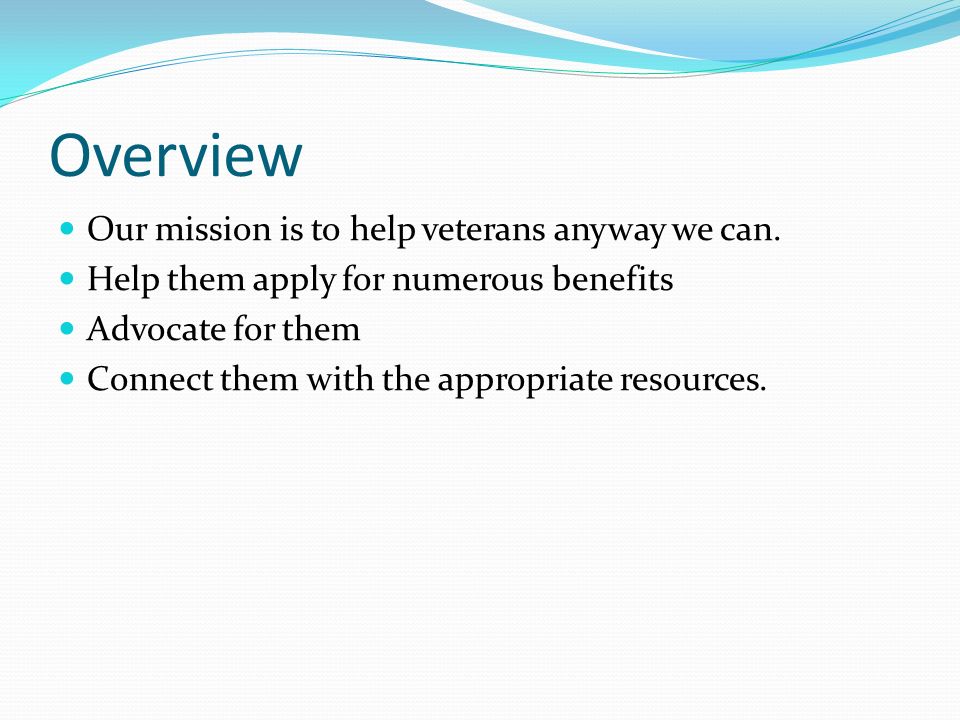 Overview

- Our mission is to help veterans anyway we can.
- Help them apply for numerous benefits
- Advocate for them
- Connect them with the appropriate resources.